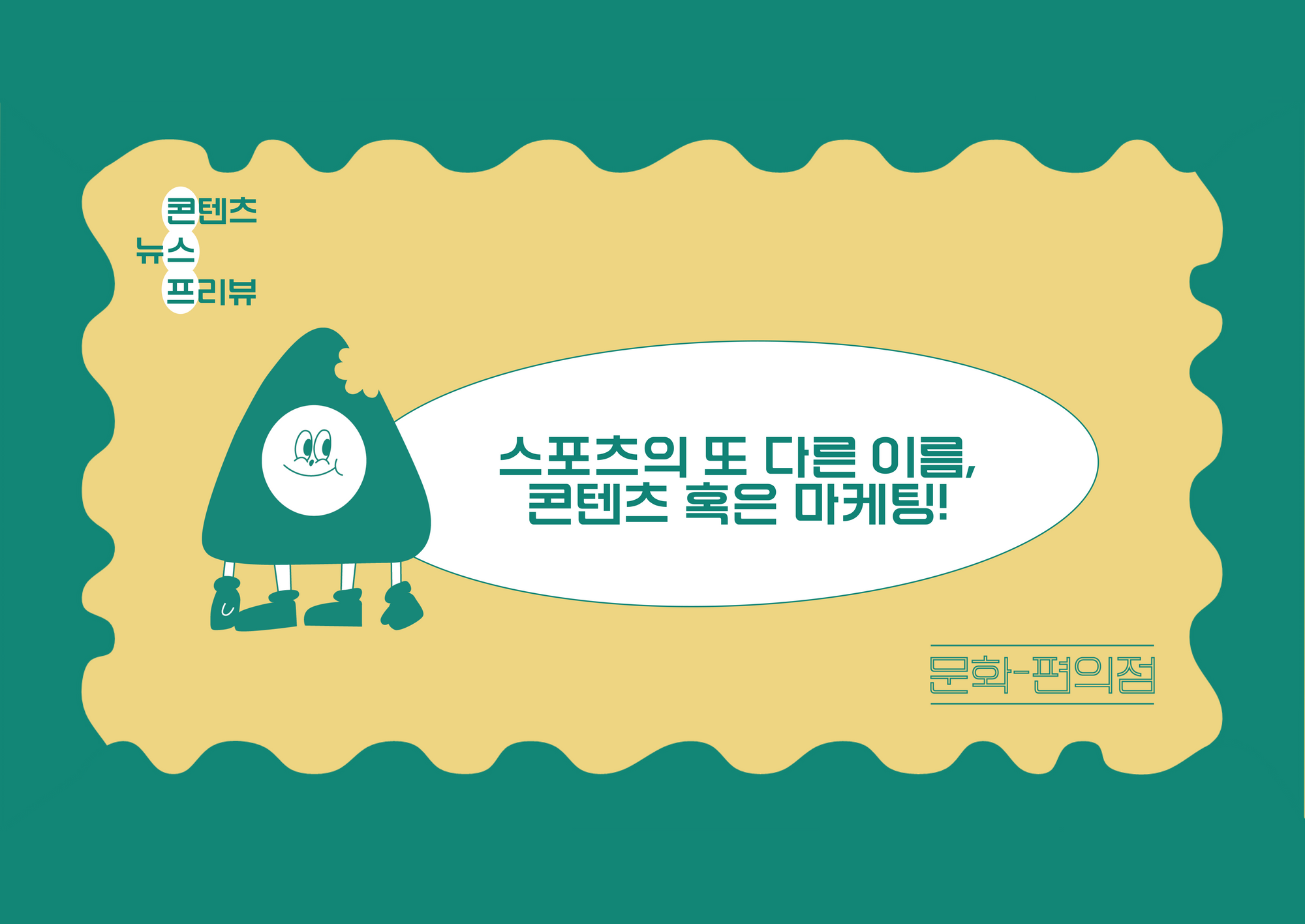 콘텐츠
뉴스
프리뷰

스포츠의 또 다른 이름,
콘텐츠 혹은 마케팅!

문화-편의점